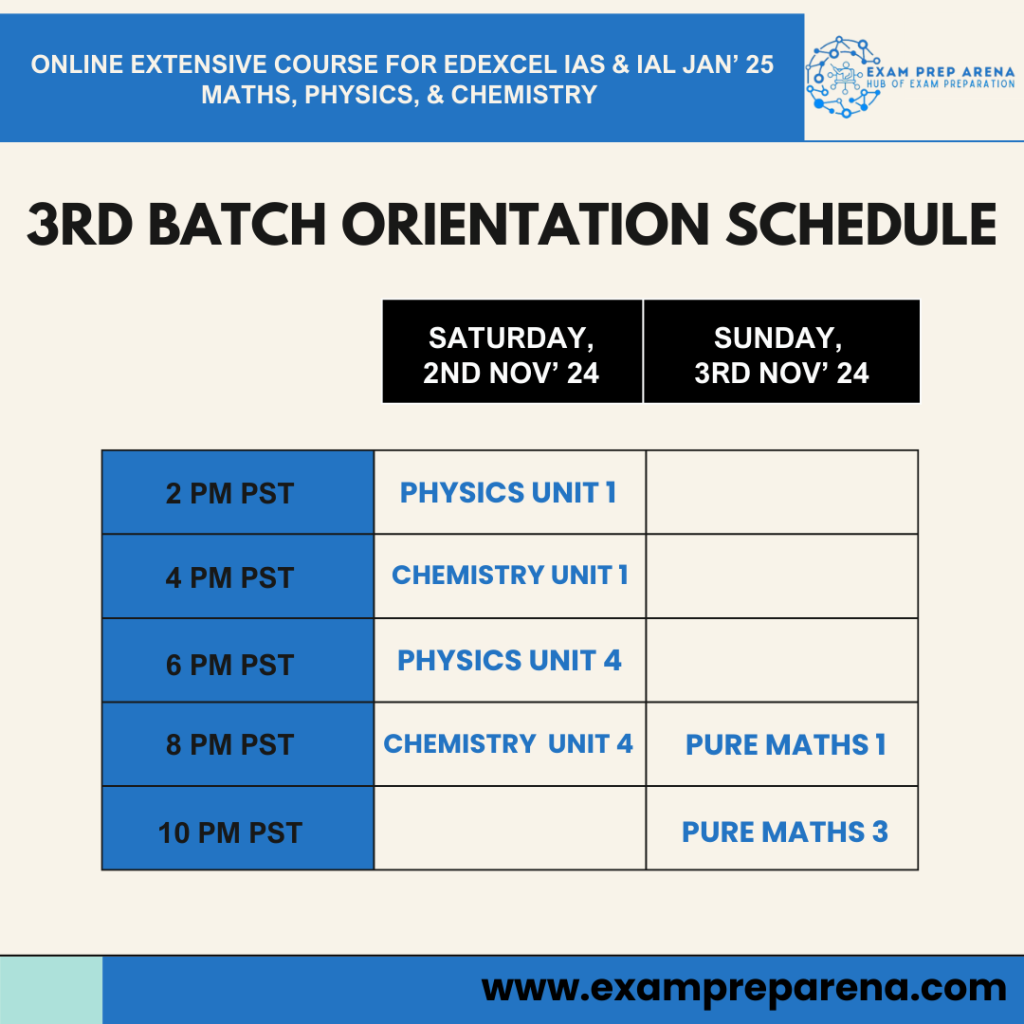 ONLINE EXTENSIVE COURSE FOR EDEXCEL IAS & IAL JAN' 25
MATHS, PHYSICS, & CHEMISTRY

EXAM PREP ARENA
HUB OF EXAM PREPARATION

3RD BATCH ORIENTATION SCHEDULE

| | SATURDAY, 2ND NOV' 24 | SUNDAY, 3RD NOV' 24 |
|---|---|---|
| 2 PM PST | PHYSICS UNIT 1 | |
| 4 PM PST | CHEMISTRY UNIT 1 | |
| 6 PM PST | PHYSICS UNIT 4 | |
| 8 PM PST | CHEMISTRY UNIT 4 | PURE MATHS 1 |
| 10 PM PST | | PURE MATHS 3 |

www.exampreparena.com